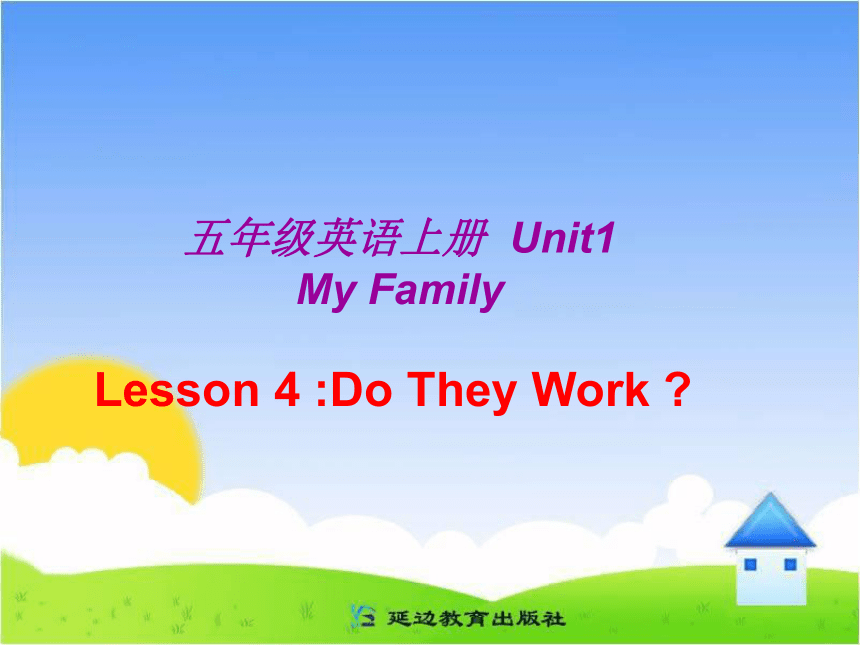 五年级英语上册 Unit1
My Family

Lesson 4 :Do They Work ?

延边教育出版社